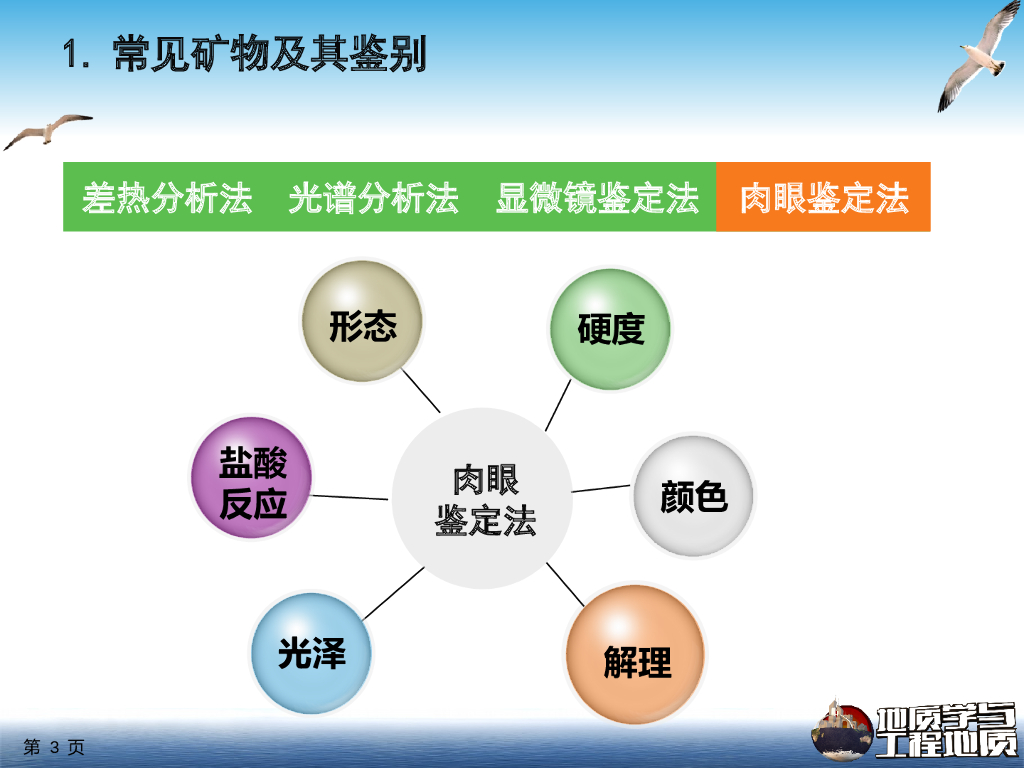 1. 常见矿物及其鉴别

差热分析法　光谱分析法　显微镜鉴定法　肉眼鉴定法

形态

硬度

盐酸反应

肉眼鉴定法

颜色

光泽

解理

第 3 页

地质学与工程地质